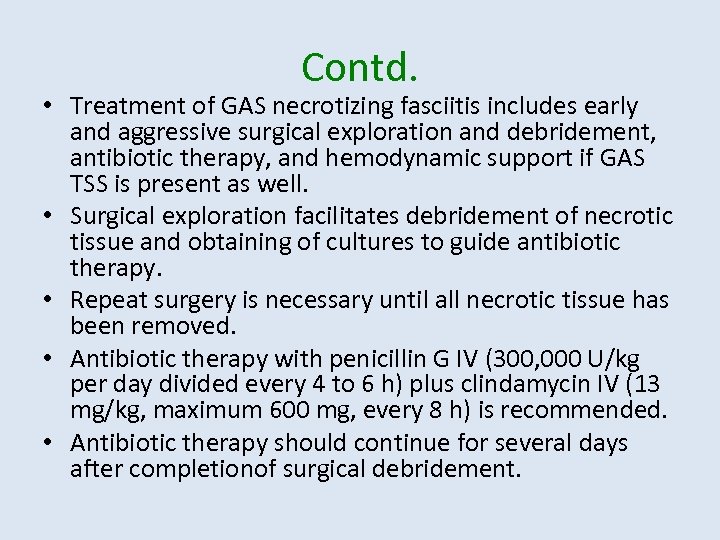 Contd.

• Treatment of GAS necrotizing fasciitis includes early and aggressive surgical exploration and debridement, antibiotic therapy, and hemodynamic support if GAS TSS is present as well.

• Surgical exploration facilitates debridement of necrotic tissue and obtaining of cultures to guide antibiotic therapy.

• Repeat surgery is necessary until all necrotic tissue has been removed.

• Antibiotic therapy with penicillin G IV (300,000 U/kg per day divided every 4 to 6 h) plus clindamycin IV (13 mg/kg, maximum 600 mg, every 8 h) is recommended.

• Antibiotic therapy should continue for several days after completionof surgical debridement.